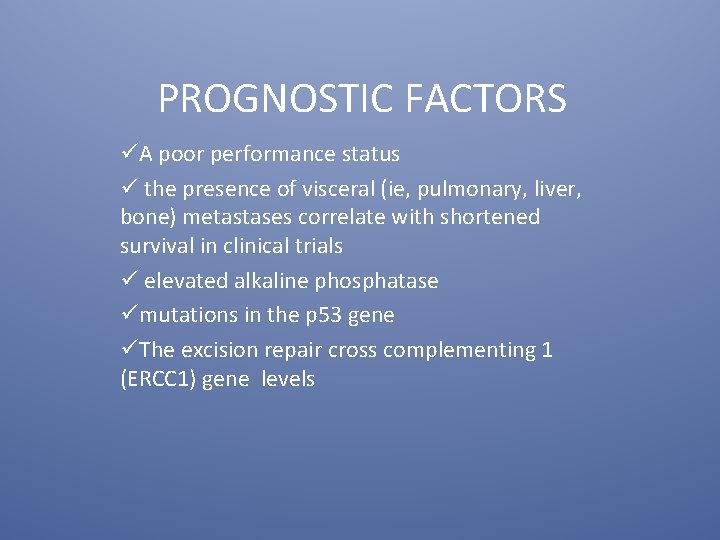 PROGNOSTIC FACTORS

✓A poor performance status

✓ the presence of visceral (ie, pulmonary, liver, bone) metastases correlate with shortened survival in clinical trials

✓ elevated alkaline phosphatase

✓mutations in the p53 gene

✓The excision repair cross complementing 1 (ERCC1) gene levels